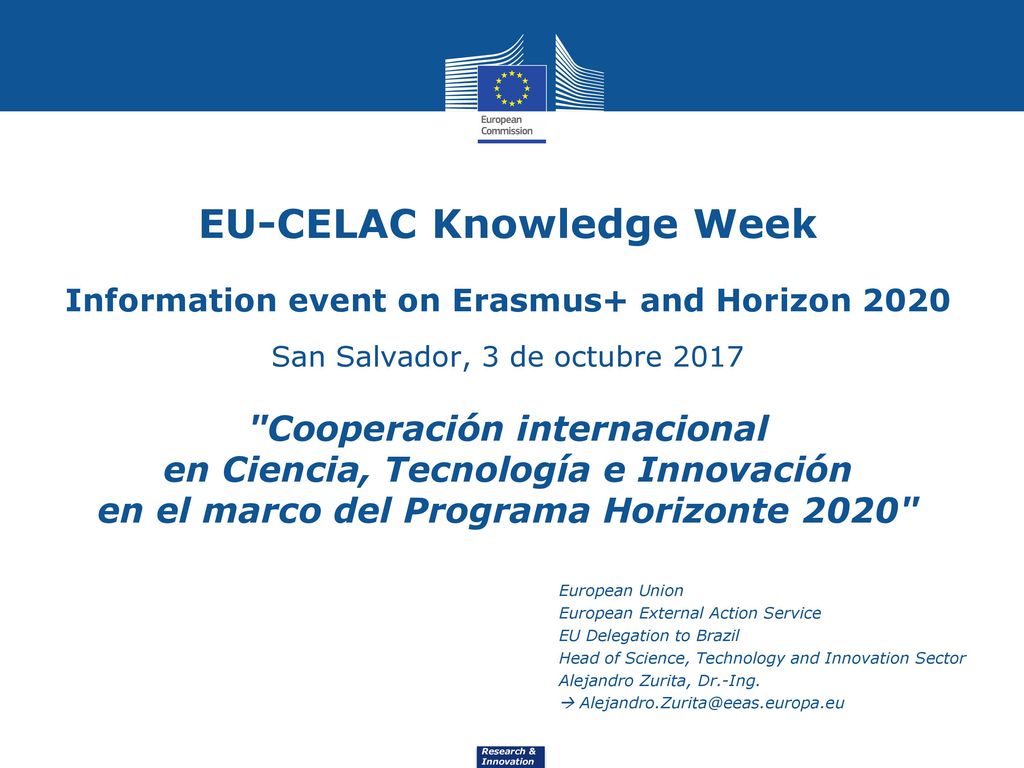 European Commission

EU-CELAC Knowledge Week

Information event on Erasmus+ and Horizon 2020

San Salvador, 3 de octubre 2017

"Cooperación internacional en Ciencia, Tecnología e Innovación en el marco del Programa Horizonte 2020"

European Union
European External Action Service
EU Delegation to Brazil
Head of Science, Technology and Innovation Sector
Alejandro Zurita, Dr.-Ing.
→ Alejandro.Zurita@eeas.europa.eu

Research & Innovation